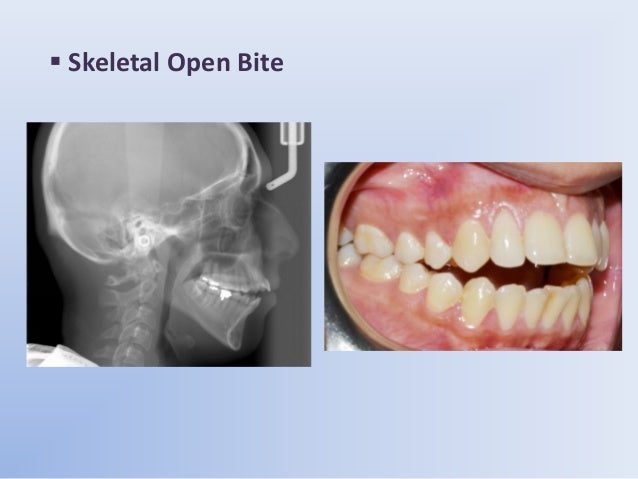 ▪ Skeletal Open Bite